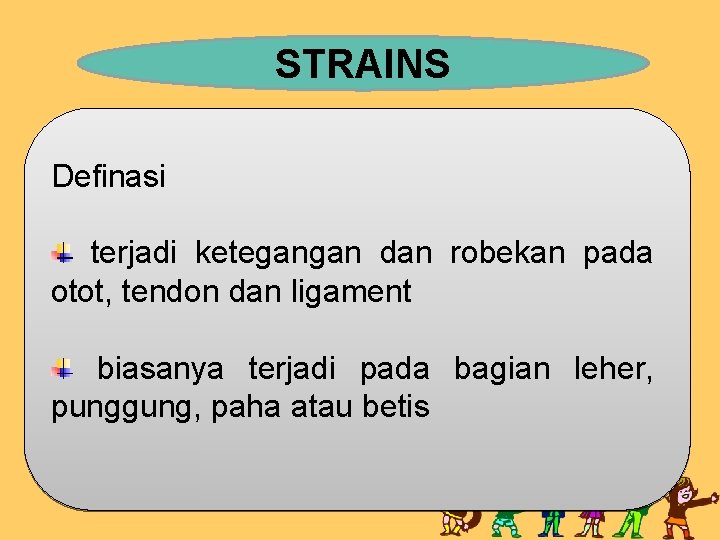 STRAINS

Definasi

terjadi ketegangan dan robekan pada otot, tendon dan ligament

biasanya terjadi pada bagian leher, punggung, paha atau betis